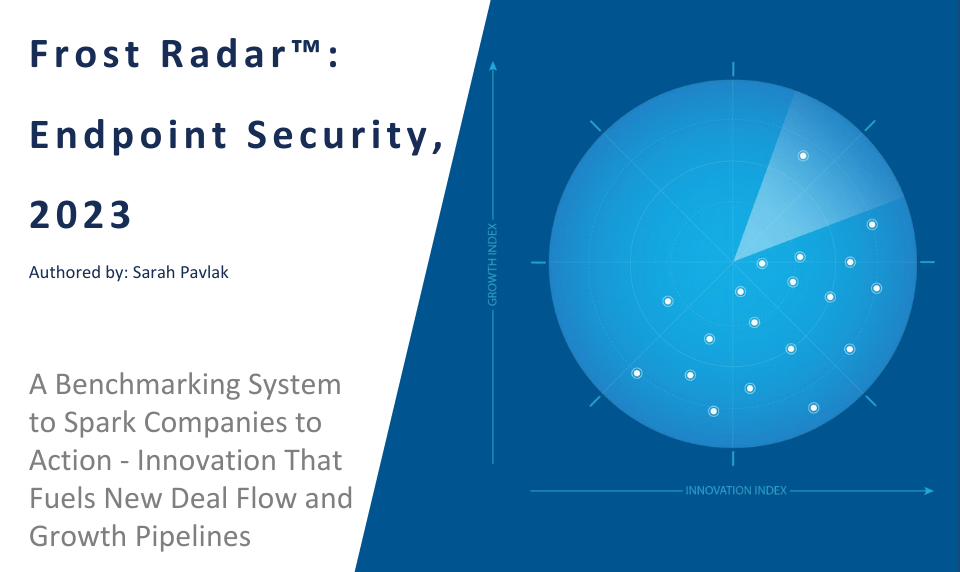 Frost Radar™: Endpoint Security, 2023

Authored by: Sarah Pavlak

A Benchmarking System to Spark Companies to Action - Innovation That Fuels New Deal Flow and Growth Pipelines

GROWTH INDEX

INNOVATION INDEX